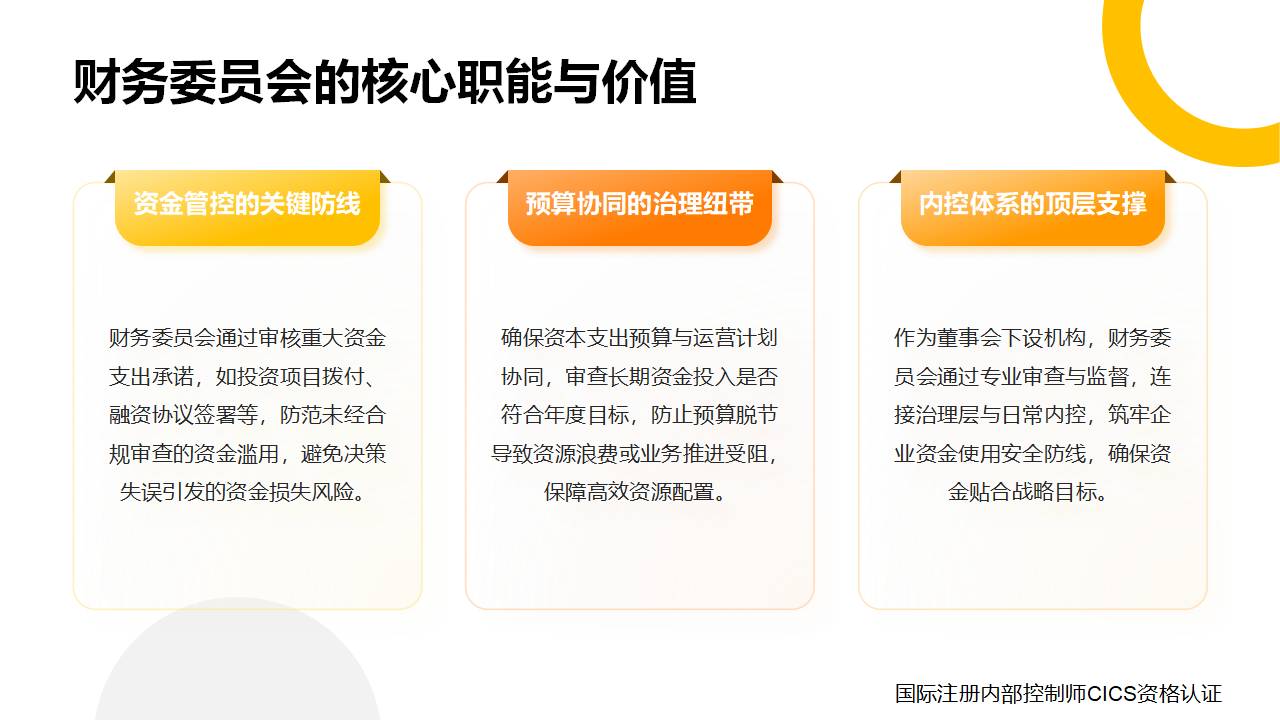 财务委员会的核心职能与价值

资金管控的关键防线

财务委员会通过审核重大资金支出承诺，如投资项目拨付、融资协议签署等，防范未经合规审查的资金滥用，避免决策失误引发的资金损失风险。

预算协同的治理纽带

确保资本支出预算与运营计划协同，审查长期资金投入是否符合年度目标，防止预算脱节导致资源浪费或业务推进受阻，保障高效资源配置。

内控体系的顶层支撑

作为董事会下设机构，财务委员会通过专业审查与监督，连接治理层与日常内控，筑牢企业资金使用安全防线，确保资金贴合战略目标。

国际注册内部控制师CICS资格认证